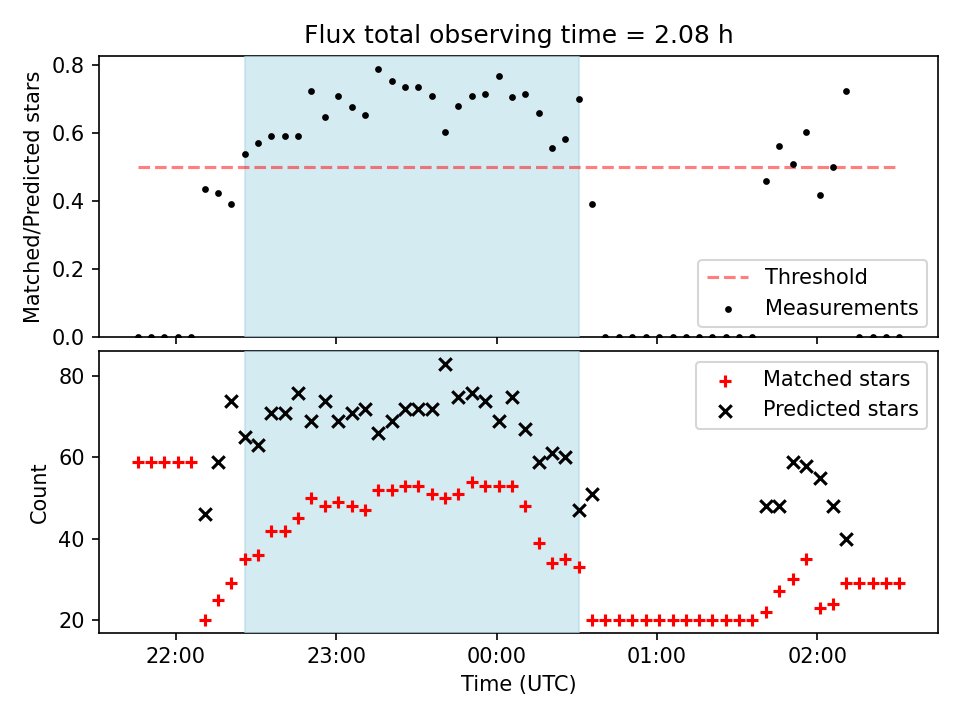 Flux total observing time = 2.08 h

Matched/Predicted stars

0.8
0.6
0.4
0.2
0.0

Threshold
Measurements

Count

80
60
40
20

Matched stars
Predicted stars

22:00
23:00
00:00
01:00
02:00

Time (UTC)